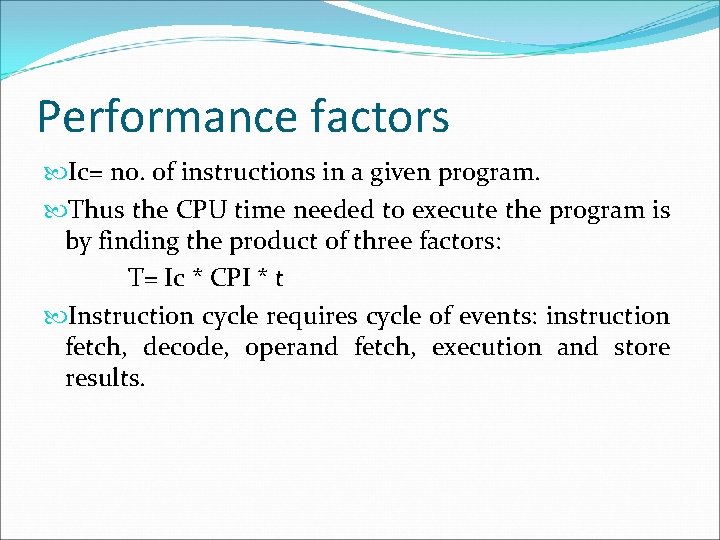 Performance factors

Ic= no. of instructions in a given program.

Thus the CPU time needed to execute the program is by finding the product of three factors:

T= Ic * CPI * t

Instruction cycle requires cycle of events: instruction fetch, decode, operand fetch, execution and store results.